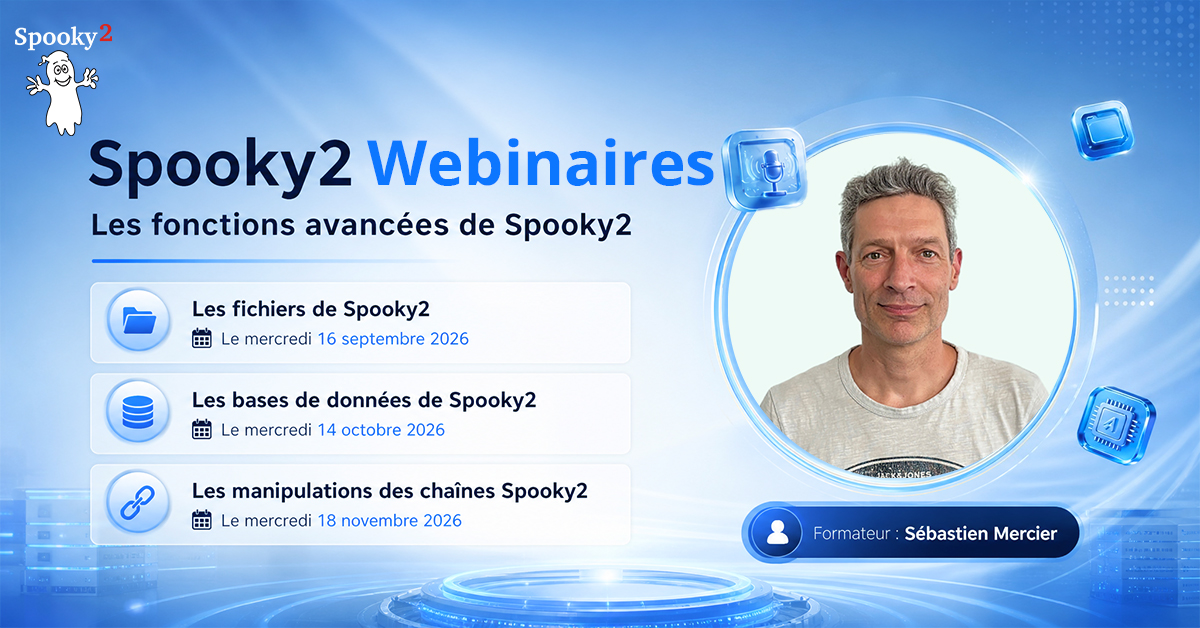 Spooky2

Spooky2 Webinaires

Les fonctions avancées de Spooky2

Les fichiers de Spooky2
Le mercredi 16 septembre 2026

Les bases de données de Spooky2
Le mercredi 14 octobre 2026

Les manipulations des chaînes Spooky2
Le mercredi 18 novembre 2026

Formateur : Sébastien Mercier